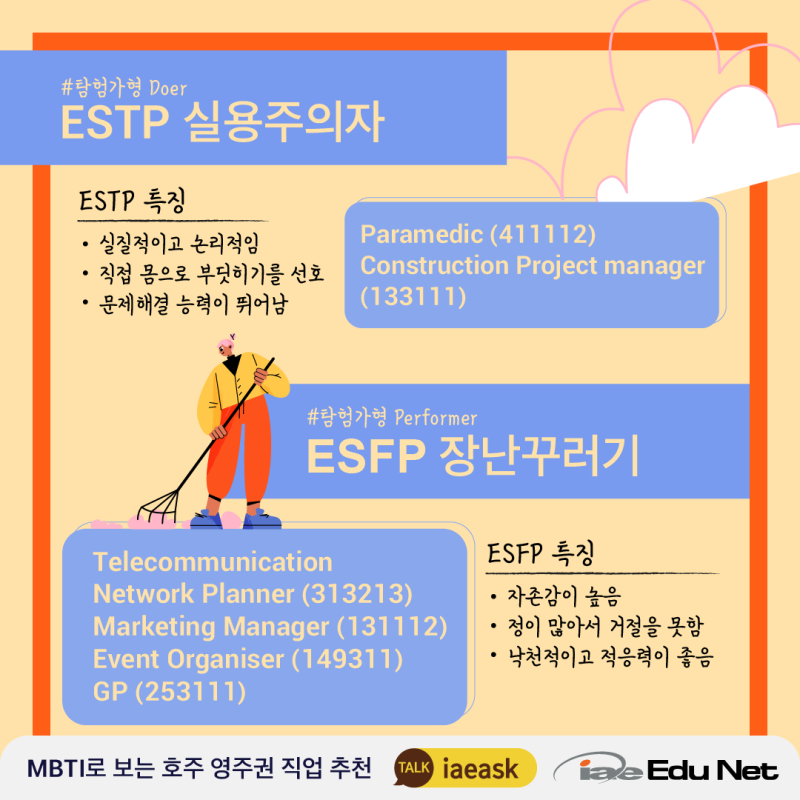 #탐험가형 Doer
ESTP 실용주의자

ESTP 특징
• 실질적이고 논리적임
• 직접 몸으로 부딪히기를 선호
• 문제해결 능력이 뛰어남

Paramedic (411112)
Construction Project manager (133111)

#탐험가형 Performer
ESFP 장난꾸러기

Telecommunication Network Planner (313213)
Marketing Manager (131112)
Event Organiser (149311)
GP (253111)

ESFP 특징
• 자존감이 높음
• 정이 많아서 거절을 못함
• 낙천적이고 적응력이 좋음

MBTI로 보는 호주 영주권 직업 추천
TALK iaeask
iae Edu Net